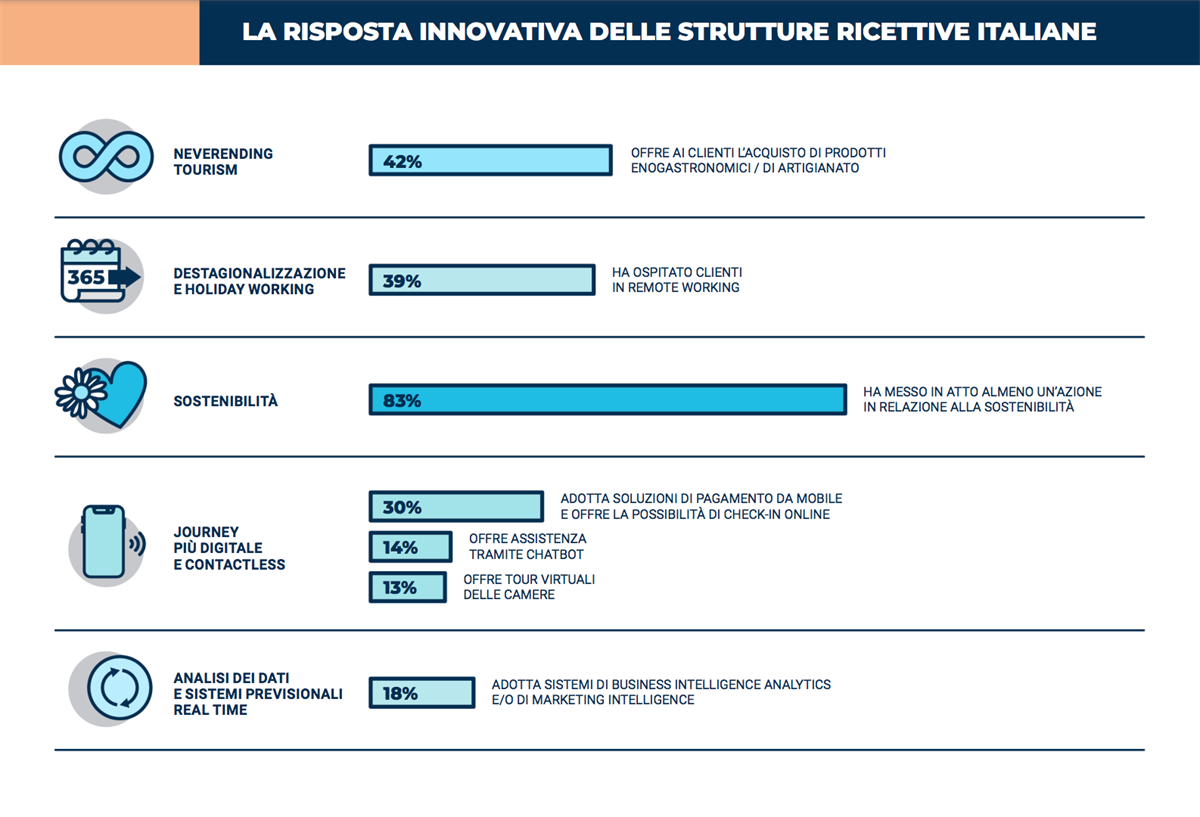 LA RISPOSTA INNOVATIVA DELLE STRUTTURE RICETTIVE ITALIANE

NEVERENDING TOURISM
42%
OFFRE AI CLIENTI L'ACQUISTO DI PRODOTTI ENOGASTRONOMICI / DI ARTIGIANATO

365
DESTAGIONALIZZAZIONE E HOLIDAY WORKING
39%
HA OSPITATO CLIENTI IN REMOTE WORKING

SOSTENIBILITÀ
83%
HA MESSO IN ATTO ALMENO UN'AZIONE IN RELAZIONE ALLA SOSTENIBILITÀ

JOURNEY PIÙ DIGITALE E CONTACTLESS
30%
ADOTTA SOLUZIONI DI PAGAMENTO DA MOBILE E OFFRE LA POSSIBILITÀ DI CHECK-IN ONLINE
14%
OFFRE ASSISTENZA TRAMITE CHATBOT
13%
OFFRE TOUR VIRTUALI DELLE CAMERE

ANALISI DEI DATI E SISTEMI PREVISIONALI REAL TIME
18%
ADOTTA SISTEMI DI BUSINESS INTELLIGENCE ANALYTICS E/O DI MARKETING INTELLIGENCE